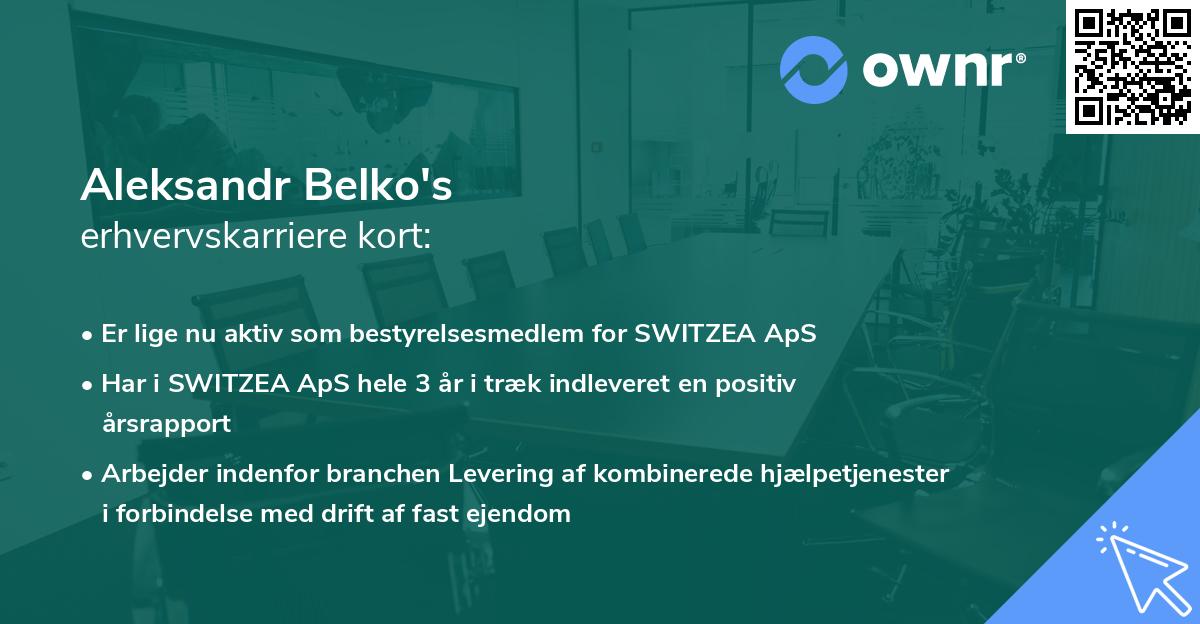 ownr®

Aleksandr Belko's
erhvervskarriere kort:

• Er lige nu aktiv som bestyrelsesmedlem for SWITZEA ApS
• Har i SWITZEA ApS hele 3 år i træk indleveret en positiv årsrapport
• Arbejder indenfor branchen Levering af kombinerede hjælpetjenester i forbindelse med drift af fast ejendom